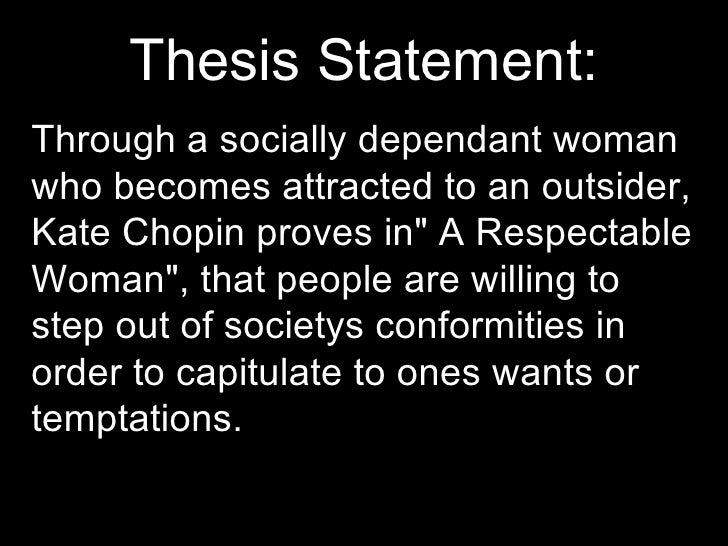 Thesis Statement:

Through a socially dependant woman who becomes attracted to an outsider, Kate Chopin proves in" A Respectable Woman", that people are willing to step out of societys conformities in order to capitulate to ones wants or temptations.